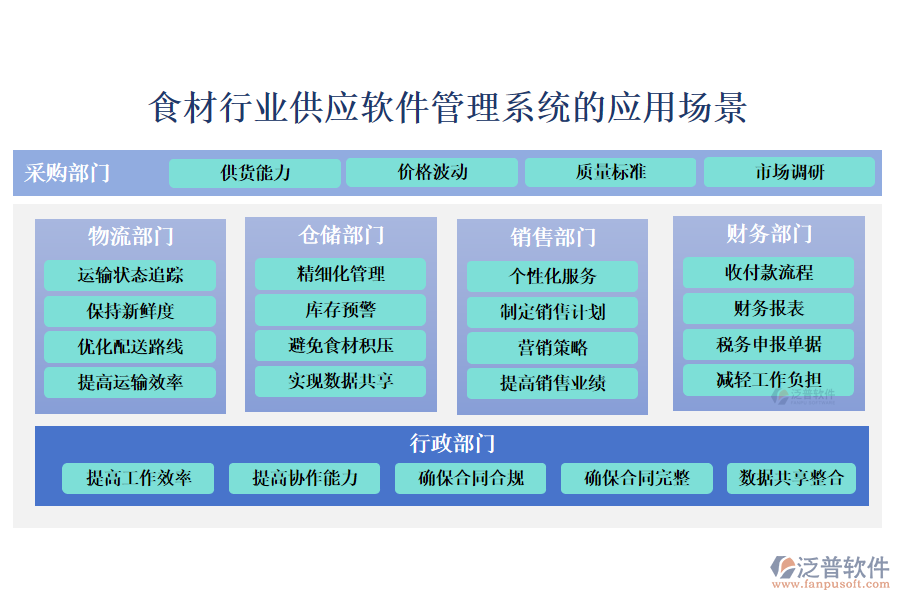 食材行业供应软件管理系统的应用场景

采购部门
供货能力
价格波动
质量标准
市场调研

物流部门
运输状态追踪
保持新鲜度
优化配送路线
提高运输效率

仓储部门
精细化管理
库存预警
避免食材积压
实现数据共享

销售部门
个性化服务
制定销售计划
营销策略
提高销售业绩

财务部门
收付款流程
财务报表
税务申报单据
减轻工作负担

泛普软件

行政部门
提高工作效率
提高协作能力
确保合同合规
确保合同完整
数据共享整合

泛普软件
www.fanpusoft.com